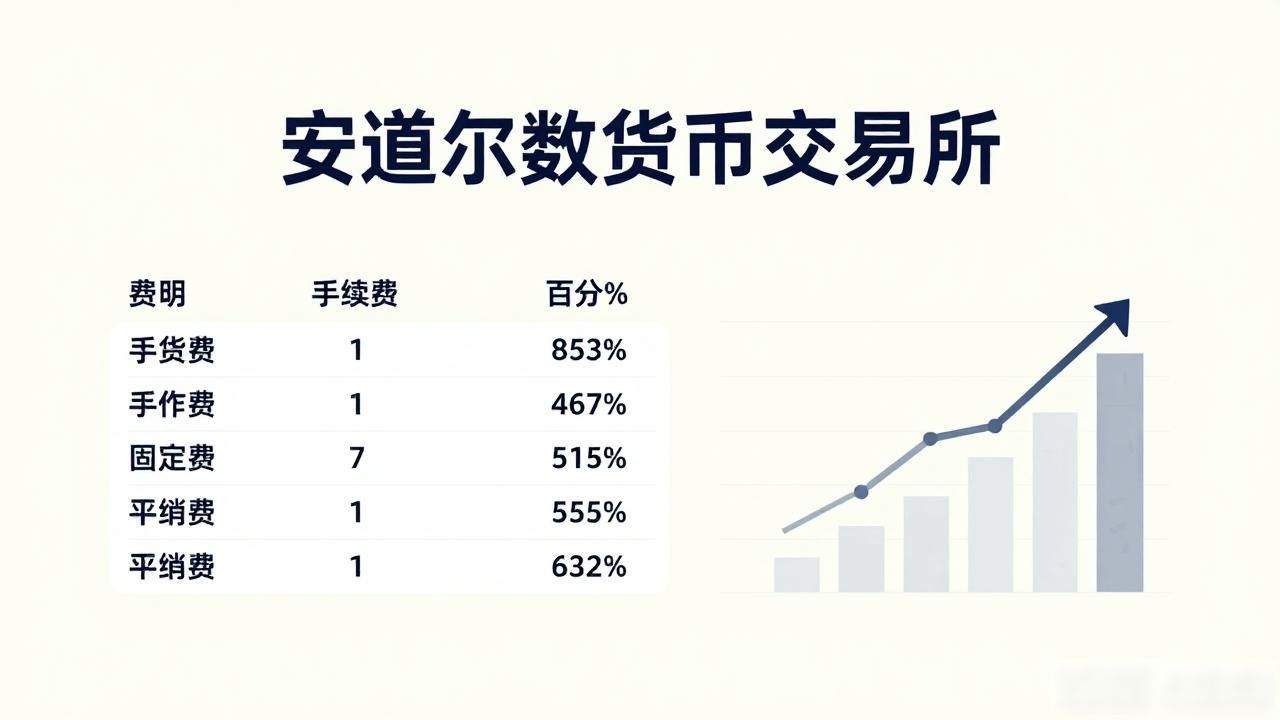 安道尔数货币交易所

| 费明 | 手续费 | 百分% |
|---|---|---|
| 手货费 | 1 | 853% |
| 手作费 | 1 | 467% |
| 固定费 | 7 | 515% |
| 平绡费 | 1 | 555% |
| 平绡费 | 1 | 632% |